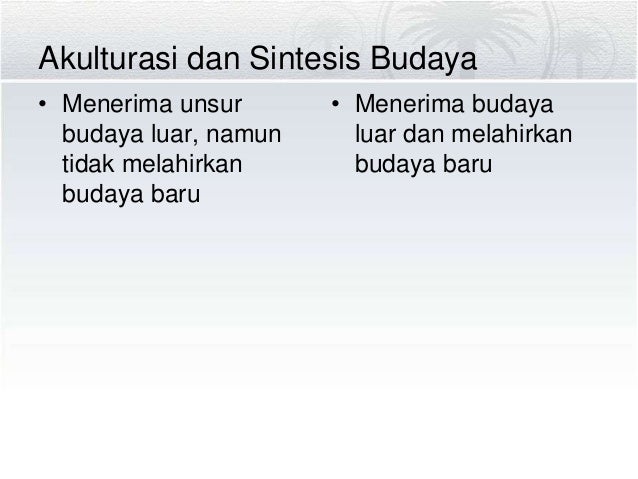 Akulturasi dan Sintesis Budaya

• Menerima unsur budaya luar, namun tidak melahirkan budaya baru

• Menerima budaya luar dan melahirkan budaya baru